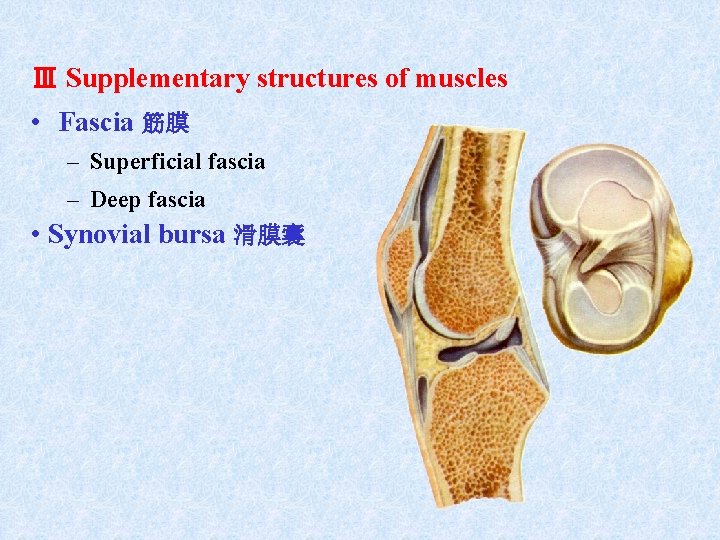 Ⅲ Supplementary structures of muscles

• Fascia 筋膜

– Superficial fascia

– Deep fascia

• Synovial bursa 滑膜囊